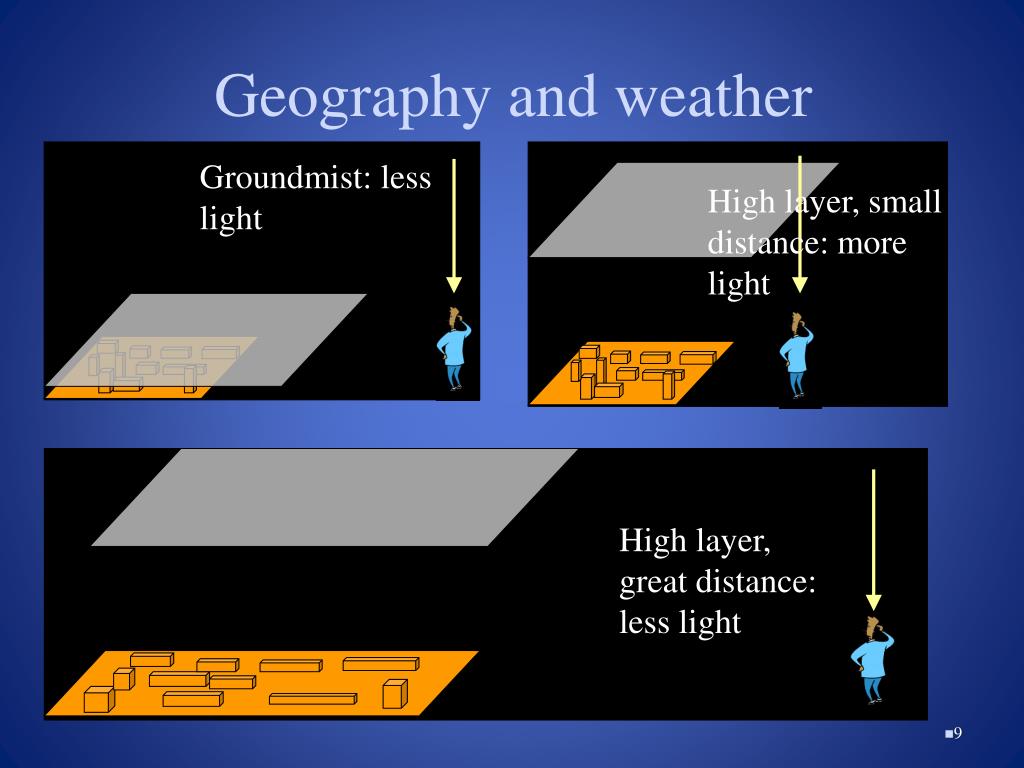 Geography and weather

Groundmist: less light

High layer, small distance: more light

High layer, great distance: less light

9